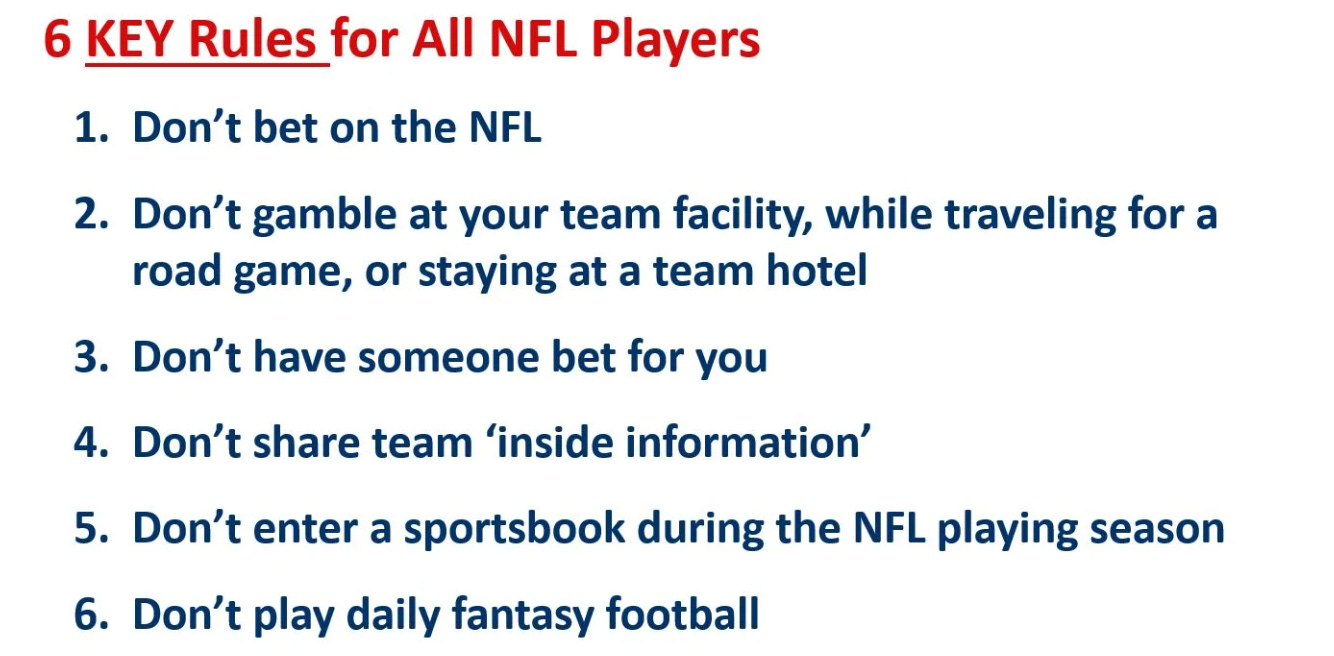 6 KEY Rules for All NFL Players

1. Don’t bet on the NFL

2. Don’t gamble at your team facility, while traveling for a road game, or staying at a team hotel

3. Don’t have someone bet for you

4. Don’t share team ‘inside information’

5. Don’t enter a sportsbook during the NFL playing season

6. Don’t play daily fantasy football